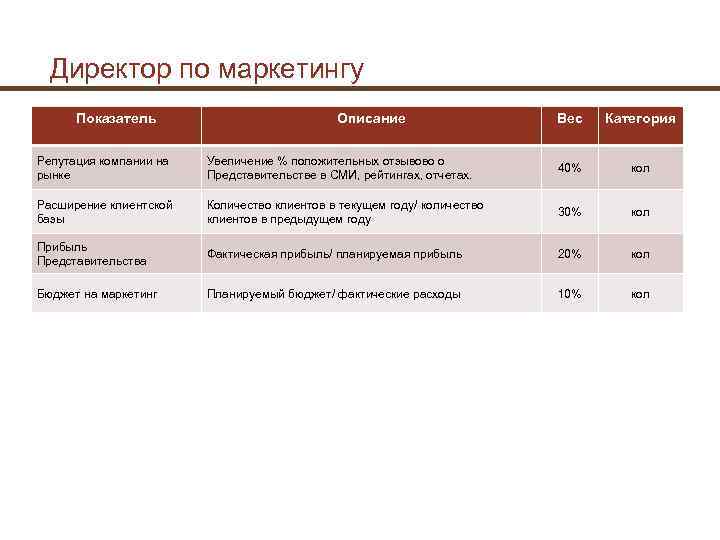 Директор по маркетингу

| Показатель | Описание | Вес | Категория |
|---|---|---|---|
| Репутация компании на рынке | Увеличение % положительных отзывово о Представительстве в СМИ, рейтингах, отчетах. | 40% | кол |
| Расширение клиентской базы | Количество клиентов в текущем году/ количество клиентов в предыдущем году | 30% | кол |
| Прибыль Представительства | Фактическая прибыль/ планируемая прибыль | 20% | кол |
| Бюджет на маркетинг | Планируемый бюджет/ фактические расходы | 10% | кол |